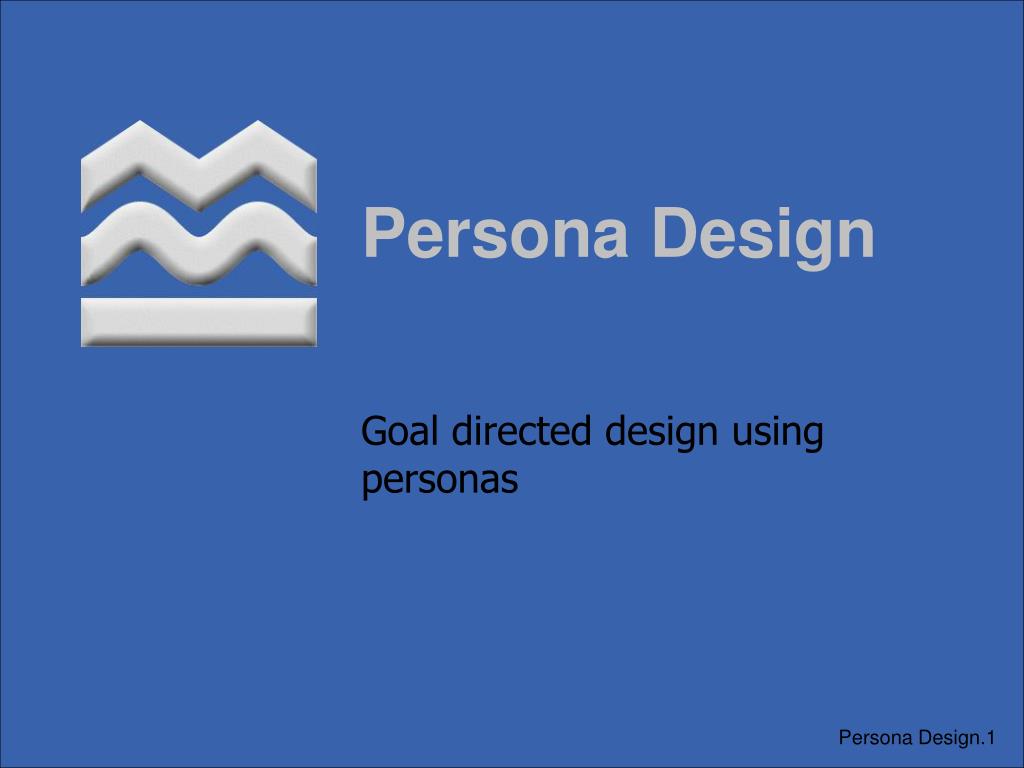 Persona Design

Goal directed design using personas

Persona Design.1